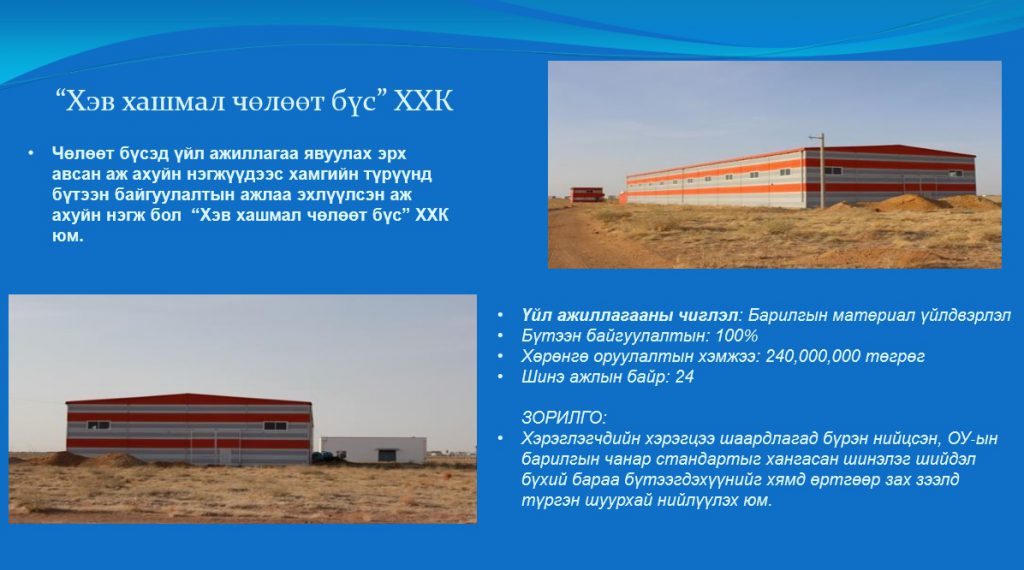 “Хэв хашмал чөлөөт бүс” ХХК

• Чөлөөт бүсэд үйл ажиллагаа явуулах эрх авсан аж ахуйн нэгжүүдээс хамгийн түрүүнд бүтээн байгуулалтын ажлаа эхлүүлсэн аж ахуйн нэгж бол “Хэв хашмал чөлөөт бүс” ХХК юм.

• Үйл ажиллагааны чиглэл: Барилгын материал үйлдвэрлэл
• Бүтээн байгуулалтын: 100%
• Хөрөнгө оруулалтын хэмжээ: 240,000,000 төгрөг
• Шинэ ажлын байр: 24

ЗОРИЛГО:
• Хэрэглэгчдийн хэрэгцээ шаардлагад бүрэн нийцсэн, ОУ-ын барилгын чанар стандартыг хангасан шинэлэг шийдэл бүхий бараа бүтээгдэхүүнийг хямд өртгөөр зах зээлд түргэн шуурхай нийлүүлэх юм.